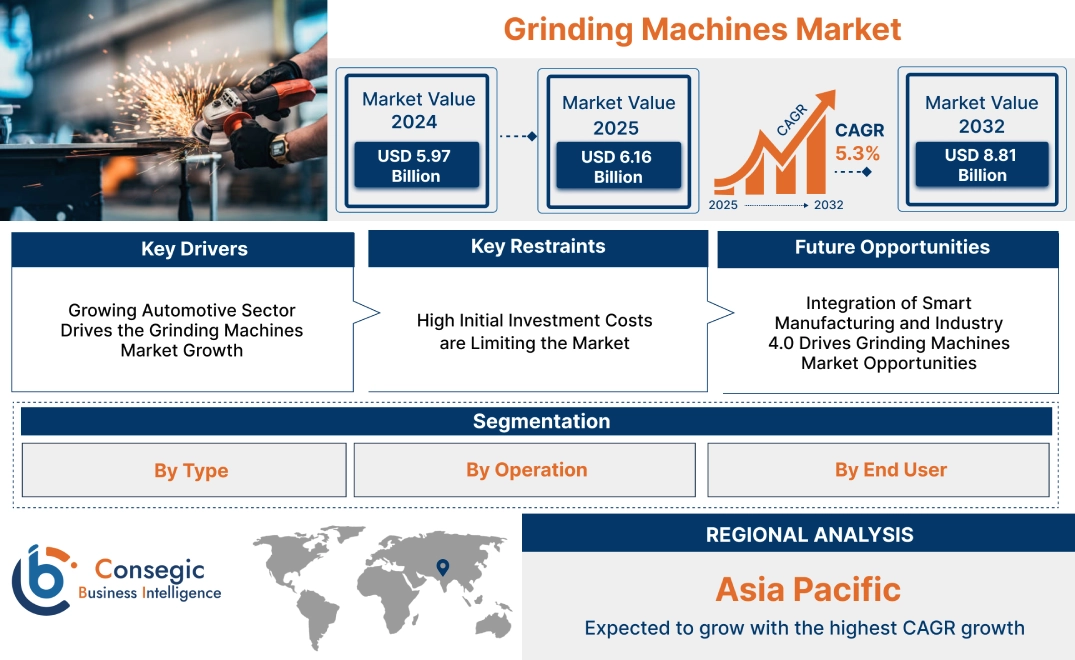 Grinding Machines Market

Market Value 2024
USD 5.97 Billion

Market Value 2025
USD 6.16 Billion

CAGR
CAGR 5.3%
2025 2032

Market Value 2032
USD 8.81 Billion

Key Drivers
Growing Automotive Sector Drives the Grinding Machines Market Growth

Key Restraints
High Initial Investment Costs are Limiting the Market

Future Opportunities
Integration of Smart Manufacturing and Industry 4.0 Drives Grinding Machines Market Opportunities

Segmentation
By Type
By Operation
By End User

Consegic Business Intelligence

REGIONAL ANALYSIS
Asia Pacific
Expected to grow with the highest CAGR growth